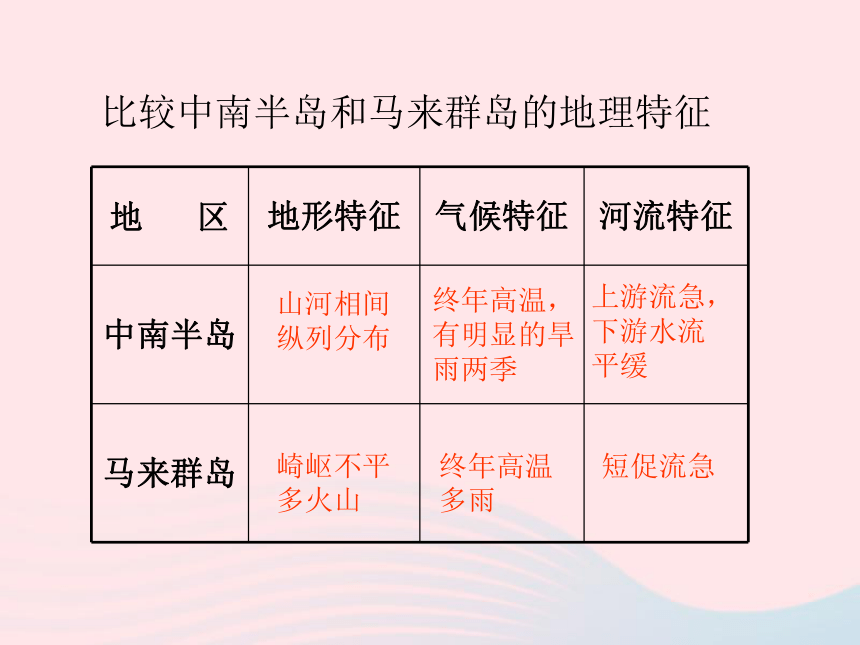 比较中南半岛和马来群岛的地理特征

| 地　区 | 地形特征 | 气候特征 | 河流特征 |
|---|---|---|---|
| 中南半岛 | 山河相间纵列分布 | 终年高温，有明显的旱雨两季 | 上游流急，下游水流平缓 |
| 马来群岛 | 崎岖不平多火山 | 终年高温多雨 | 短促流急 |